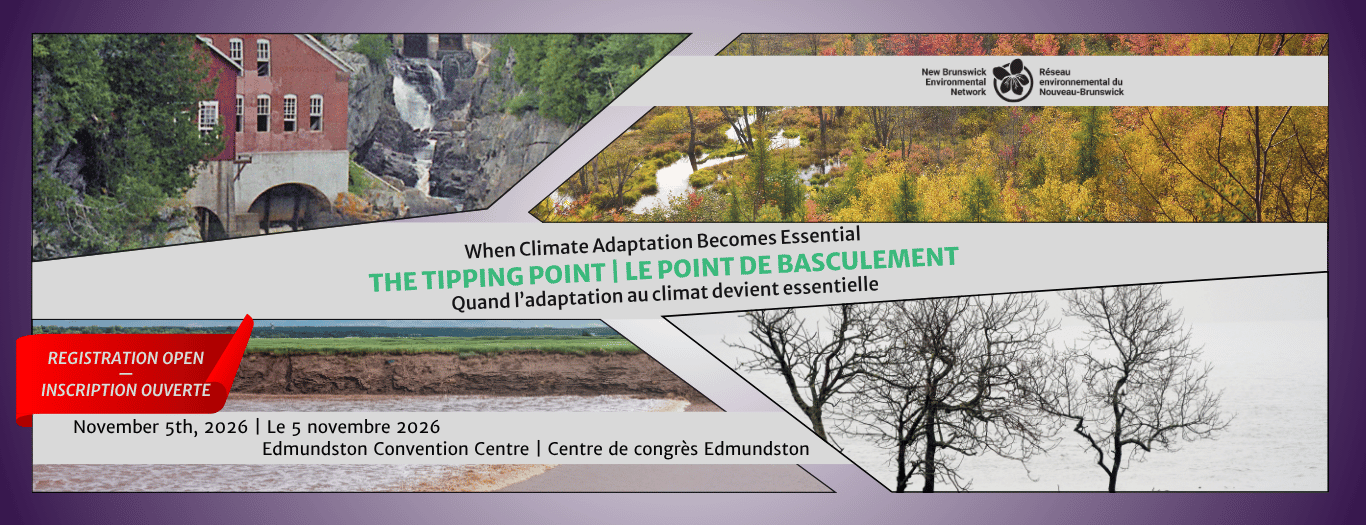 New Brunswick Environmental Network

Réseau environnemental du Nouveau-Brunswick

When Climate Adaptation Becomes Essential

THE TIPPING POINT | LE POINT DE BASCULEMENT

Quand l'adaptation au climat devient essentielle

REGISTRATION OPEN
—
INSCRIPTION OUVERTE

November 5th, 2026 | Le 5 novembre 2026

Edmundston Convention Centre | Centre de congrès Edmundston